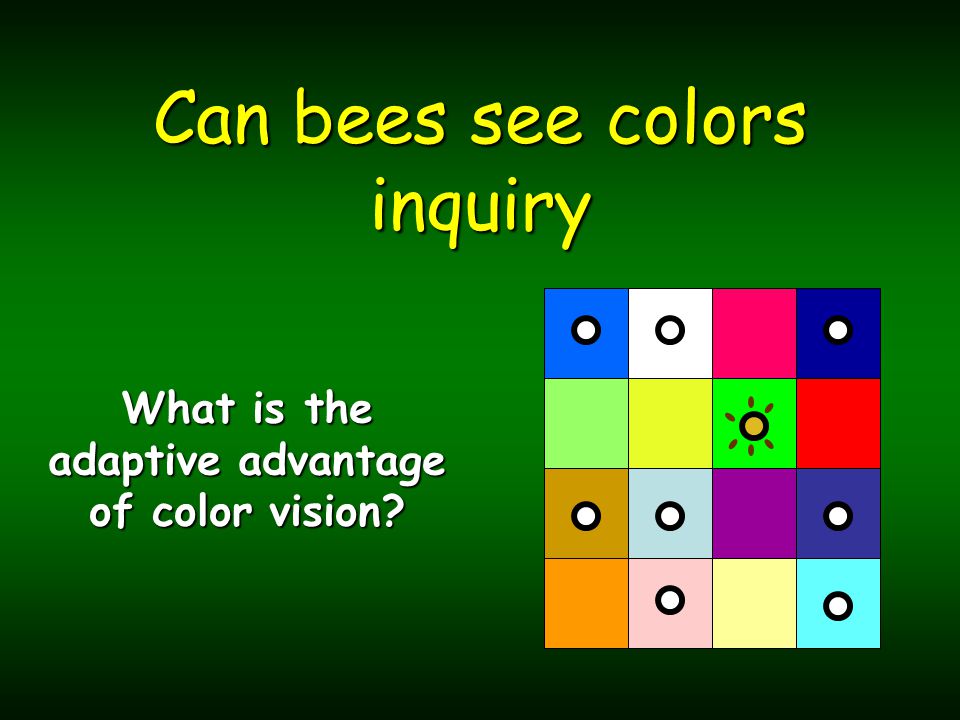 Can bees see colors inquiry

What is the adaptive advantage of color vision?